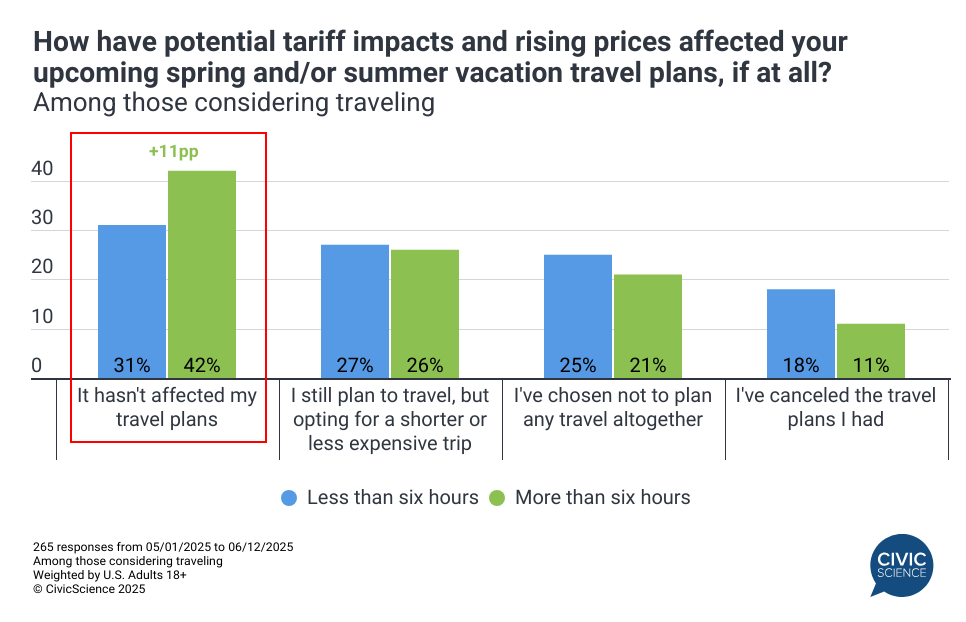 How have potential tariff impacts and rising prices affected your upcoming spring and/or summer vacation travel plans, if at all?
Among those considering traveling

+11pp

40
30
20
10
0

31% 42%
27% 26%
25% 21%
18% 11%

It hasn't affected my travel plans
I still plan to travel, but opting for a shorter or less expensive trip
I've chosen not to plan any travel altogether
I've canceled the travel plans I had

Less than six hours
More than six hours

265 responses from 05/01/2025 to 06/12/2025
Among those considering traveling
Weighted by U.S. Adults 18+
© CivicScience 2025

CIVIC SCIENCE